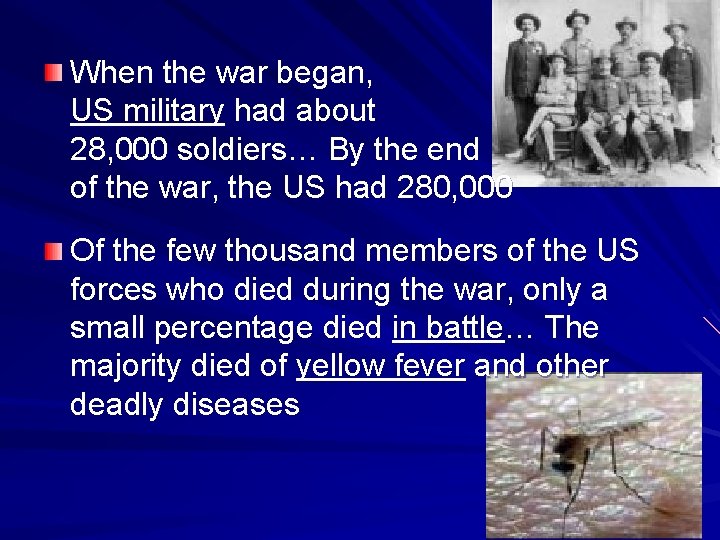 When the war began, US military had about 28,000 soldiers… By the end of the war, the US had 280,000

Of the few thousand members of the US forces who died during the war, only a small percentage died in battle… The majority died of yellow fever and other deadly diseases